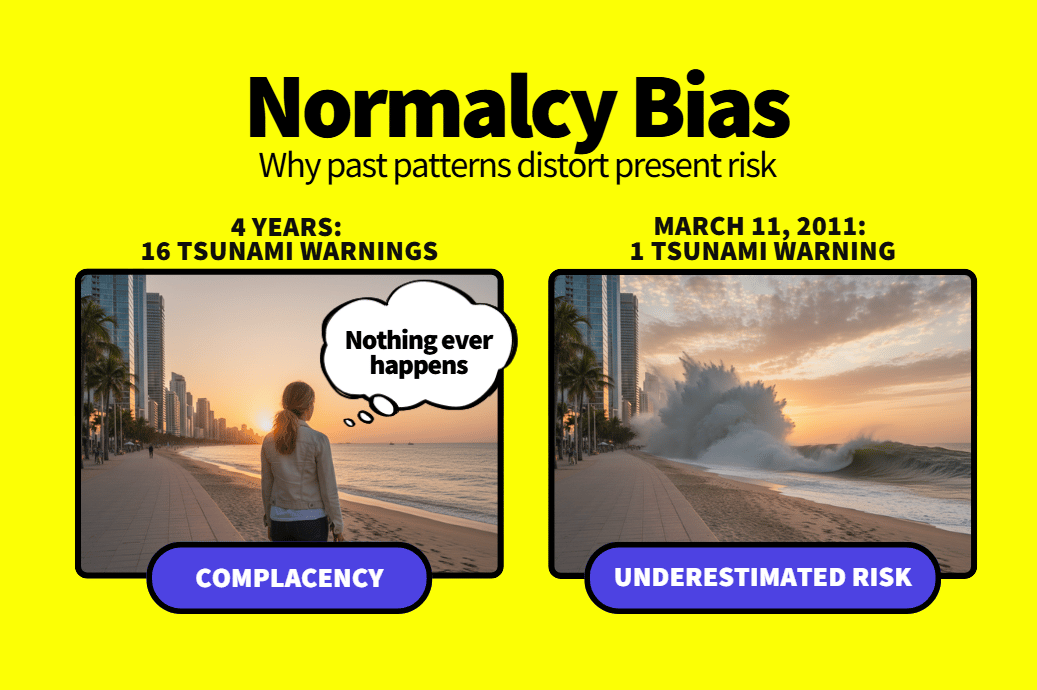 Normalcy Bias
Why past patterns distort present risk

4 YEARS:
16 TSUNAMI WARNINGS

Nothing ever happens

COMPLACENCY

MARCH 11, 2011:
1 TSUNAMI WARNING

UNDERESTIMATED RISK